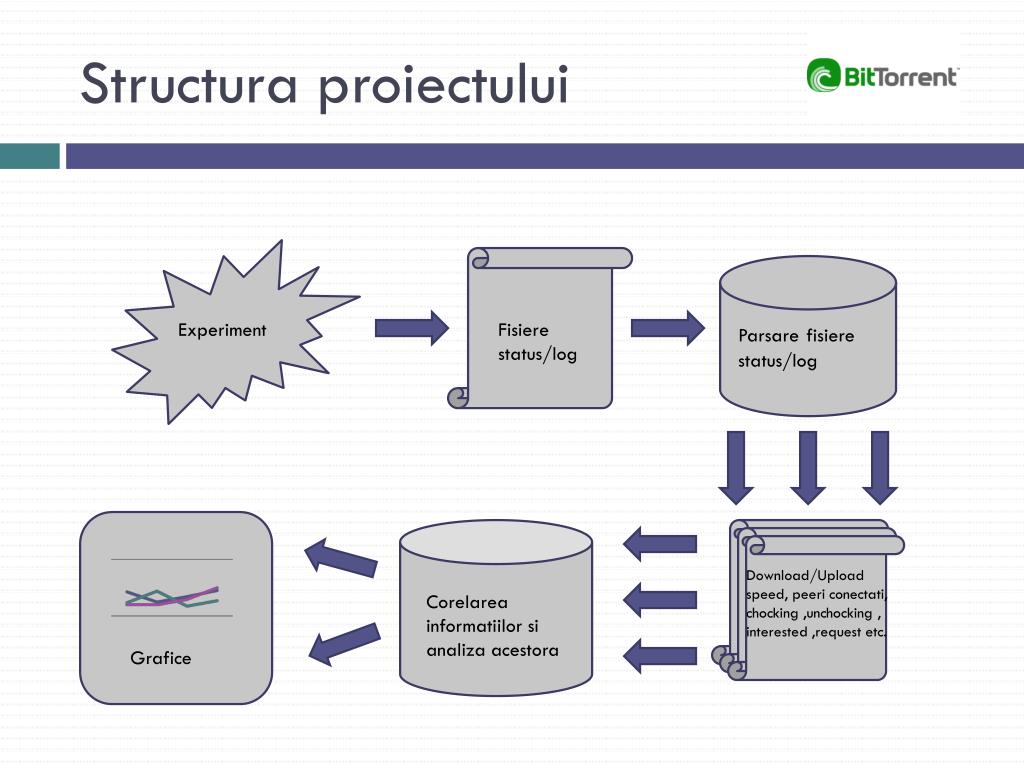 Structura proiectului

BitTorrent

Experiment

Fisiere status/log

Parsare fisiere status/log

Download/Upload speed, peeri conectati, chocking ,unchocking , interested ,request etc.

Corelarea informatiilor si analiza acestora

Grafice